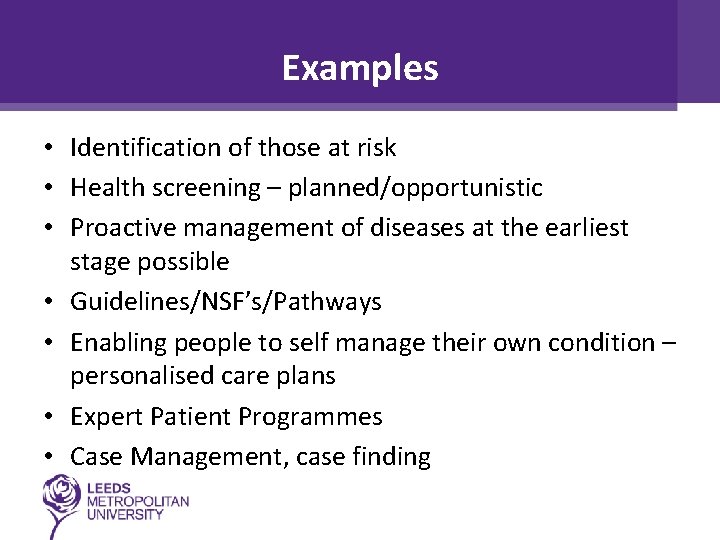 Examples

• Identification of those at risk
• Health screening – planned/opportunistic
• Proactive management of diseases at the earliest stage possible
• Guidelines/NSF's/Pathways
• Enabling people to self manage their own condition – personalised care plans
• Expert Patient Programmes
• Case Management, case finding

LEEDS
METROPOLITAN
UNIVERSITY